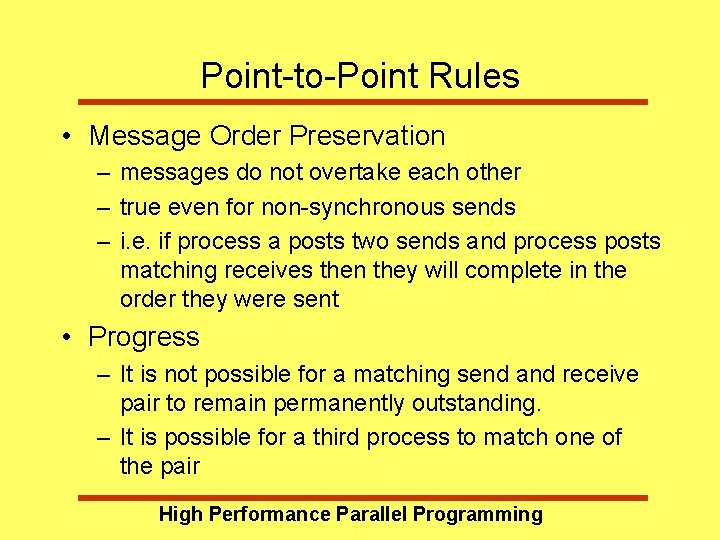 Point-to-Point Rules

• Message Order Preservation
– messages do not overtake each other
– true even for non-synchronous sends
– i.e. if process a posts two sends and process posts matching receives then they will complete in the order they were sent

• Progress
– It is not possible for a matching send and receive pair to remain permanently outstanding.
– It is possible for a third process to match one of the pair

High Performance Parallel Programming